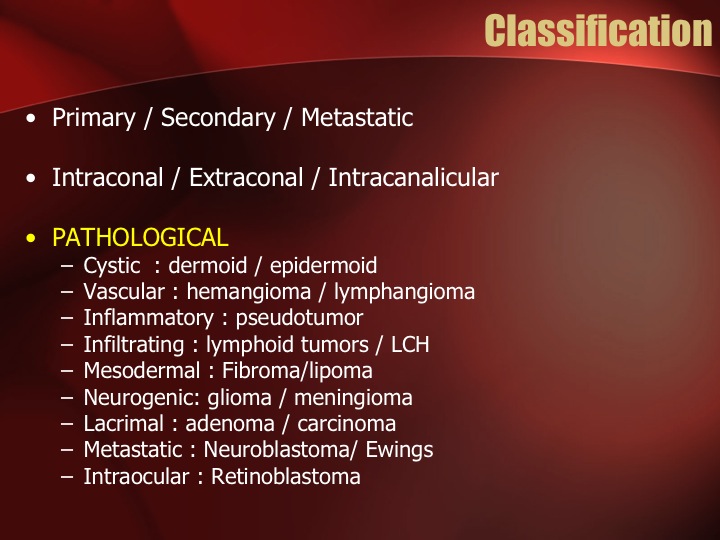 Classification

• Primary / Secondary / Metastatic

• Intraconal / Extraconal / Intracanalicular

• PATHOLOGICAL
– Cystic : dermoid / epidermoid
– Vascular : hemangioma / lymphangioma
– Inflammatory : pseudotumor
– Infiltrating : lymphoid tumors / LCH
– Mesodermal : Fibroma/lipoma
– Neurogenic: glioma / meningioma
– Lacrimal : adenoma / carcinoma
– Metastatic : Neuroblastoma/ Ewings
– Intraocular : Retinoblastoma